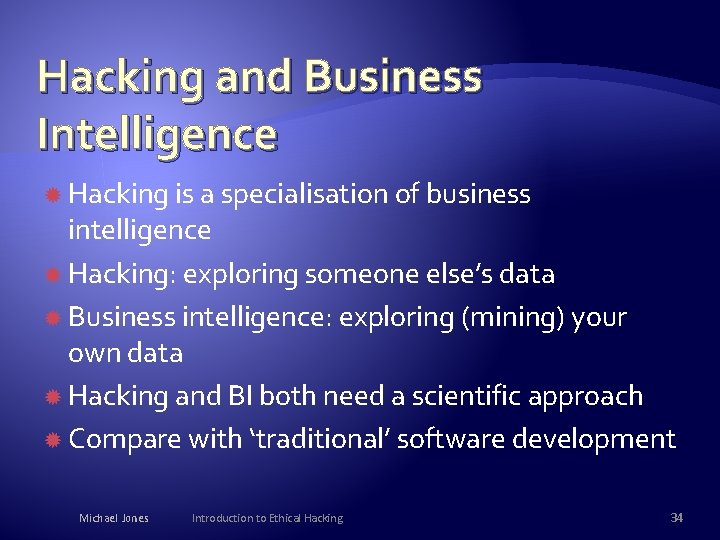 Hacking and Business Intelligence

Hacking is a specialisation of business intelligence

Hacking: exploring someone else's data

Business intelligence: exploring (mining) your own data

Hacking and BI both need a scientific approach

Compare with 'traditional' software development

Michael Jones Introduction to Ethical Hacking 34